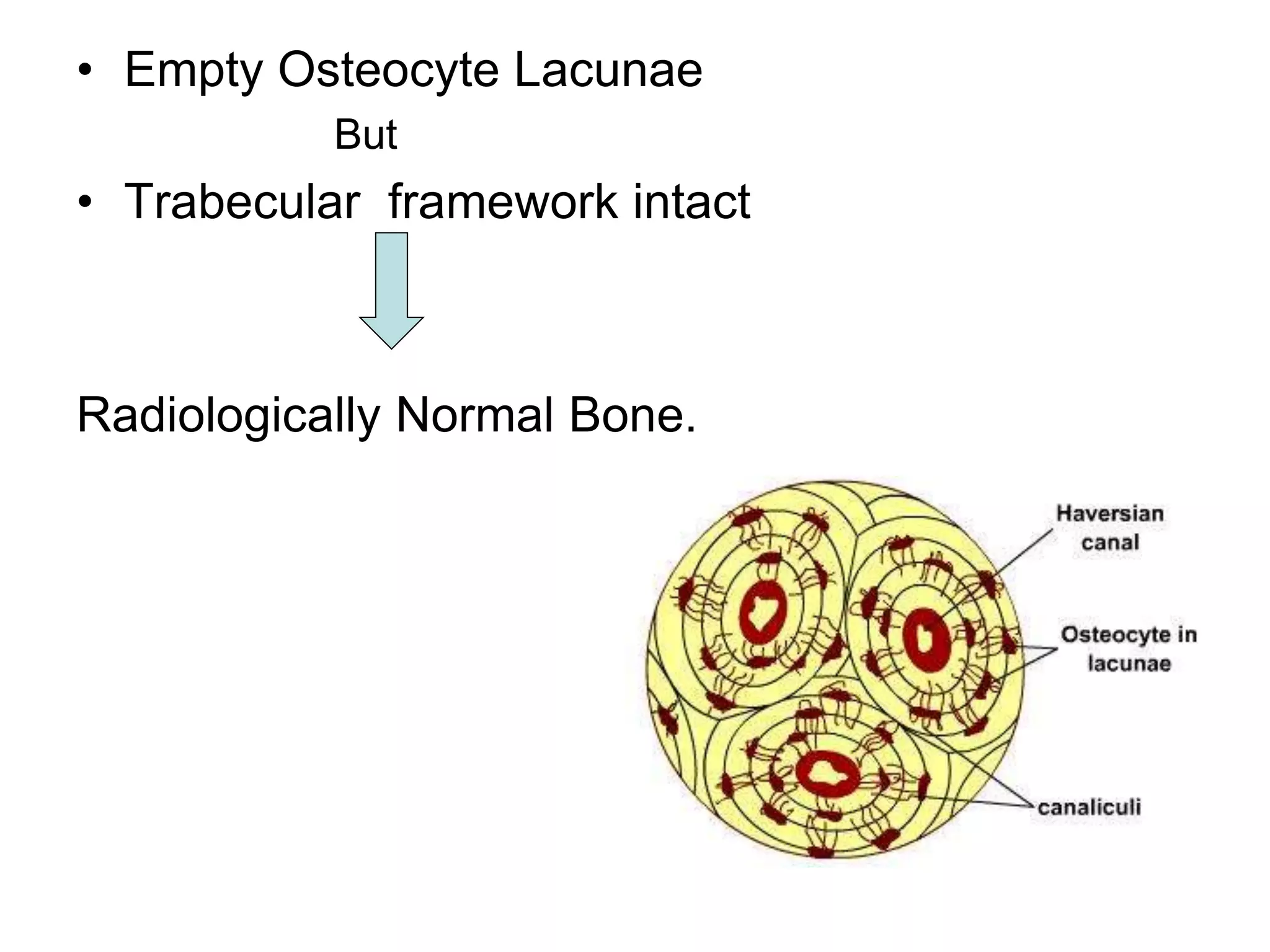 • Empty Osteocyte Lacunae

But

• Trabecular framework intact

Radiologically Normal Bone.

Haversian canal

Osteocyte in lacunae

canaliculi